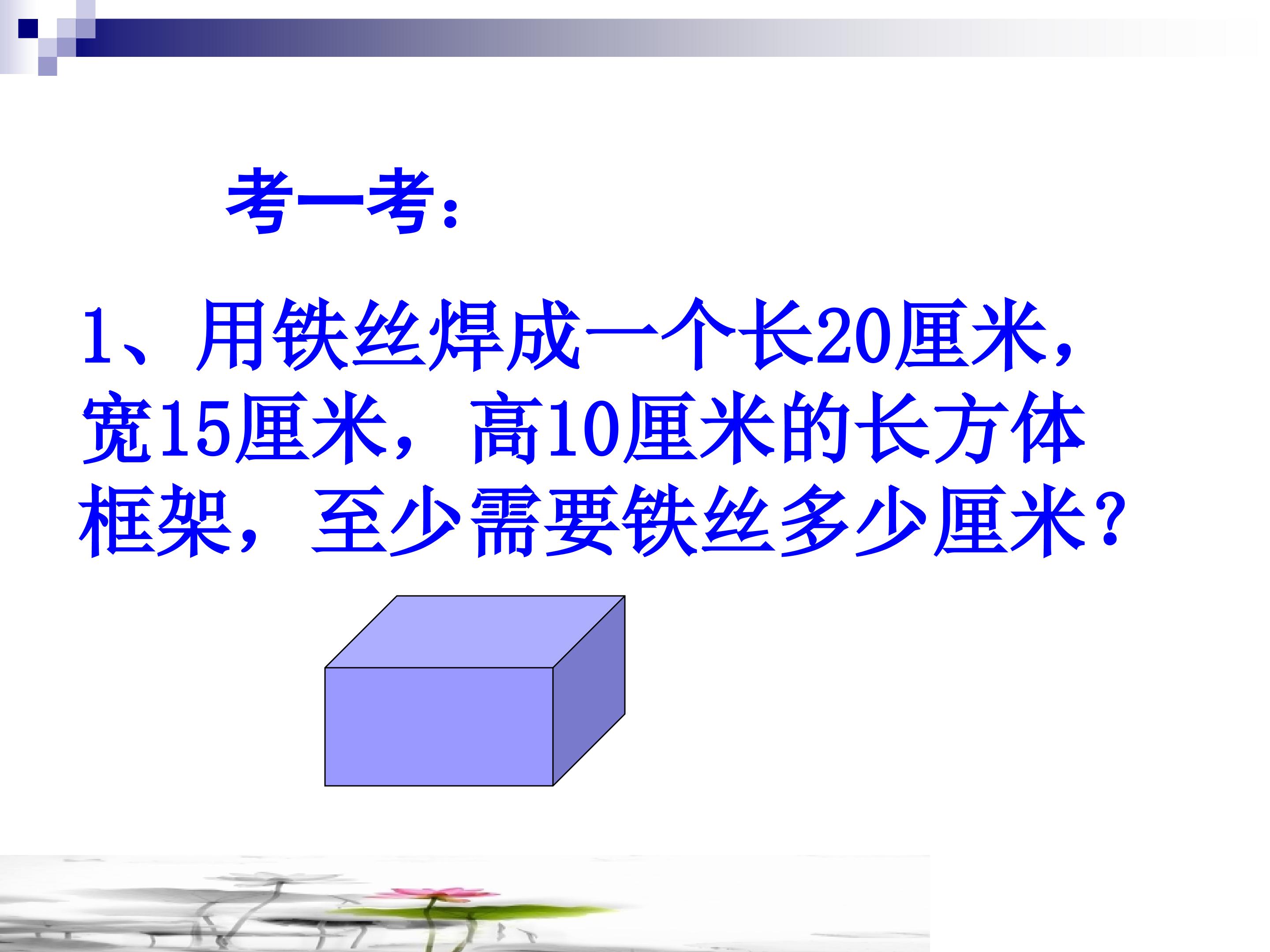 考一考：

1、用铁丝焊成一个长20厘米，宽15厘米，高10厘米的长方体框架，至少需要铁丝多少厘米？